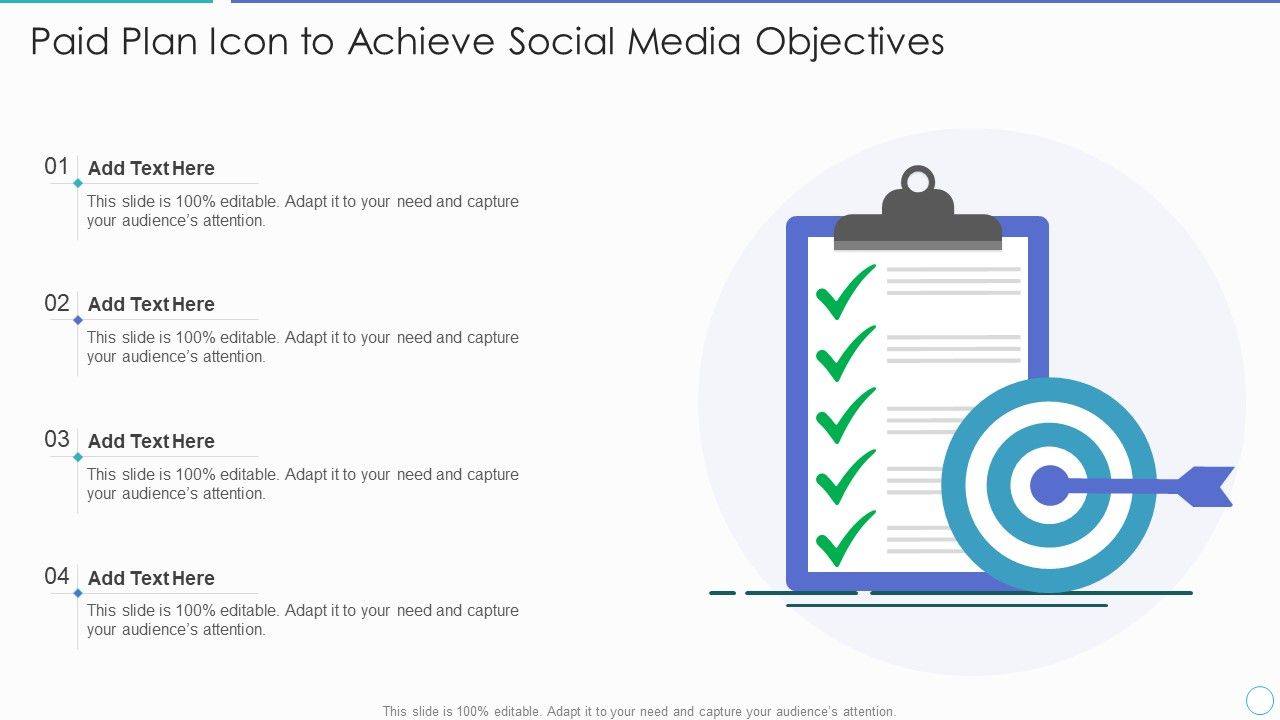 Paid Plan Icon to Achieve Social Media Objectives

01 Add Text Here

This slide is 100% editable. Adapt it to your need and capture your audience's attention.

02 Add Text Here

This slide is 100% editable. Adapt it to your need and capture your audience's attention.

03 Add Text Here

This slide is 100% editable. Adapt it to your need and capture your audience's attention.

04 Add Text Here

This slide is 100% editable. Adapt it to your need and capture your audience's attention.

This slide is 100% editable. Adapt it to your need and capture your audience's attention.